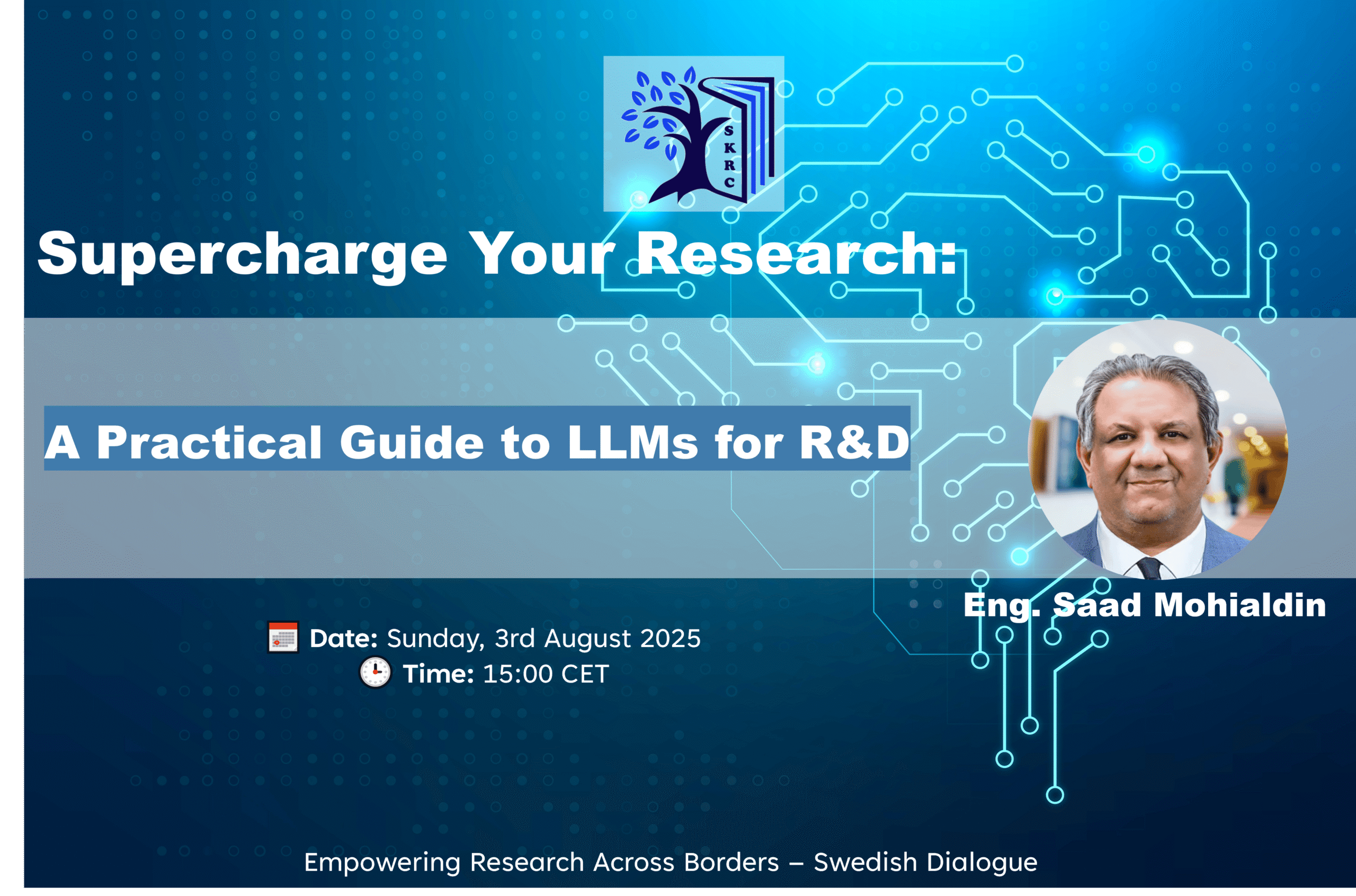 SKRC

Supercharge Your Research:

A Practical Guide to LLMs for R&D

Eng. Saad Mohialdin

Date: Sunday, 3rd August 2025
Time: 15:00 CET

Empowering Research Across Borders – Swedish Dialogue